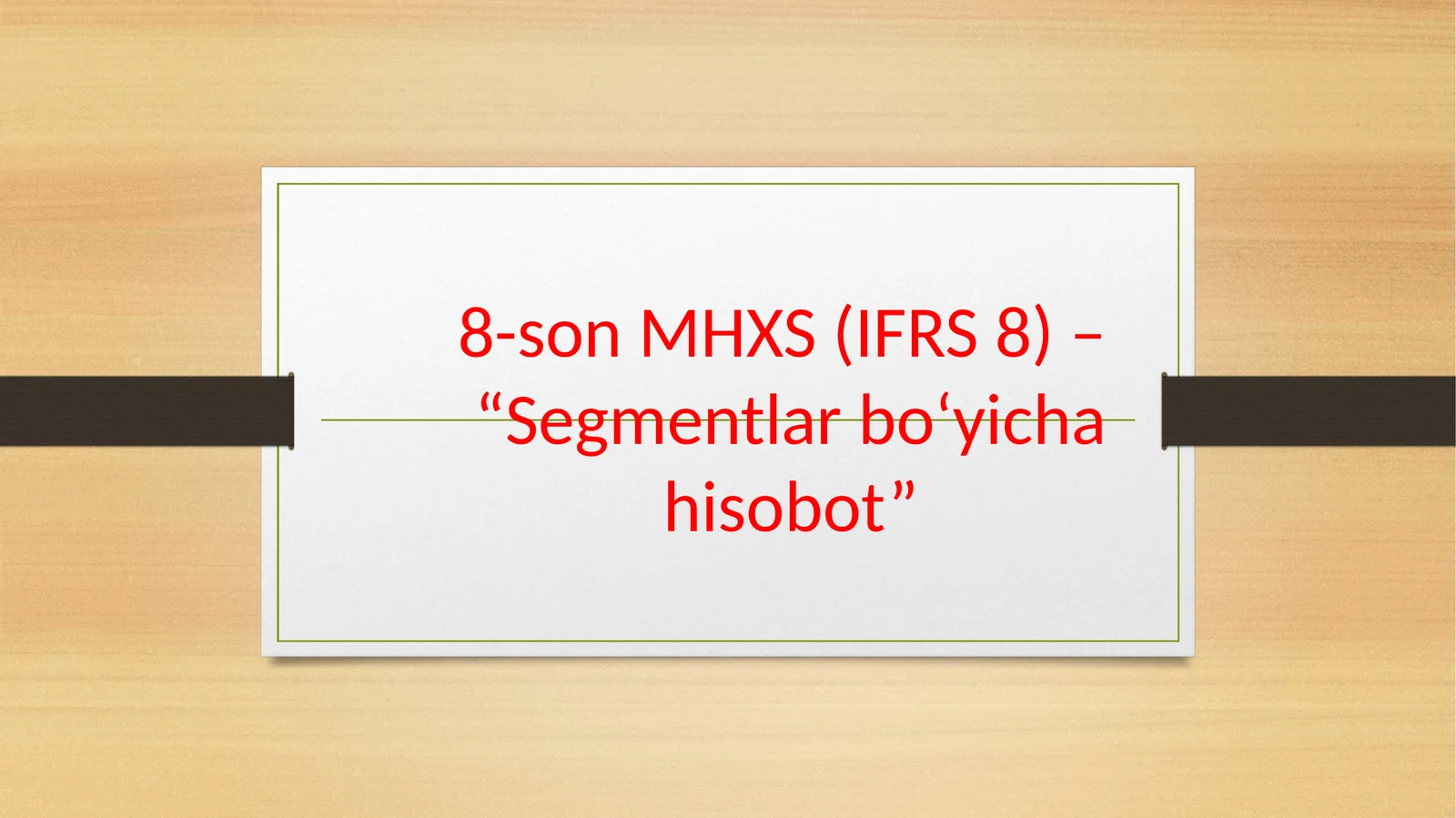 8-son MHXS (IFRS 8) – “Segmentlar bo‘yicha hisobot”